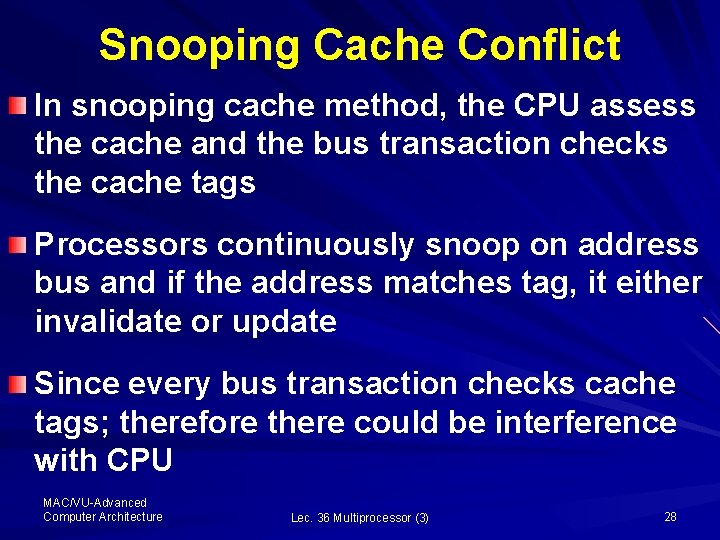 Snooping Cache Conflict

In snooping cache method, the CPU assess the cache and the bus transaction checks the cache tags

Processors continuously snoop on address bus and if the address matches tag, it either invalidate or update

Since every bus transaction checks cache tags; therefore there could be interference with CPU

MAC/VU-Advanced Computer Architecture

Lec. 36 Multiprocessor (3)

28